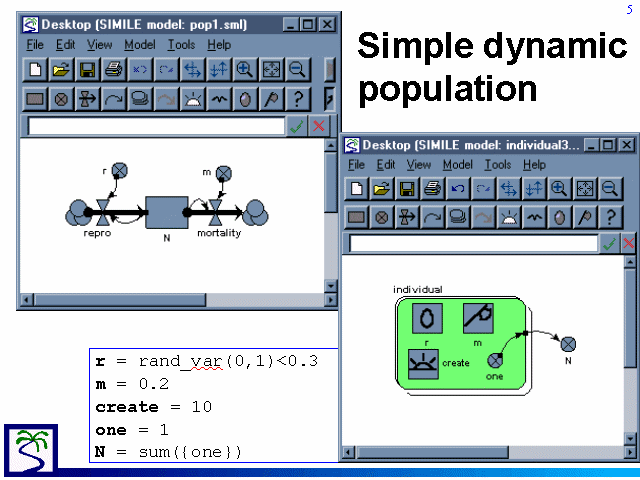 5

Simple dynamic population

Desktop (SIMILE model: pop1.sml)

File Edit View Model Tools Help

r

m

repro

N

mortality

Desktop (SIMILE model: individual3...

File Edit View Model Tools Help

individual

r

m

create

one

N

r = rand_var(0,1)<0.3
m = 0.2
create = 10
one = 1
N = sum({one})